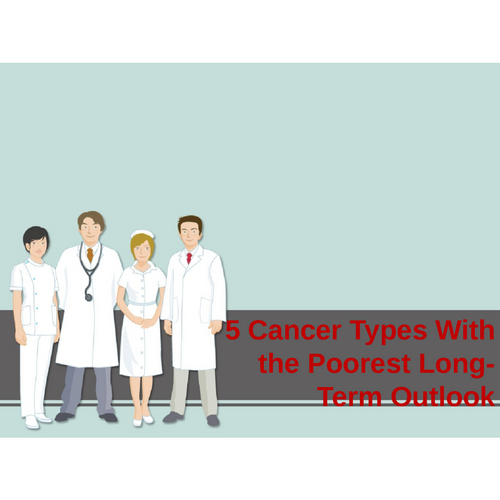 5 Cancer Types With the Poorest Long-Term Outlook